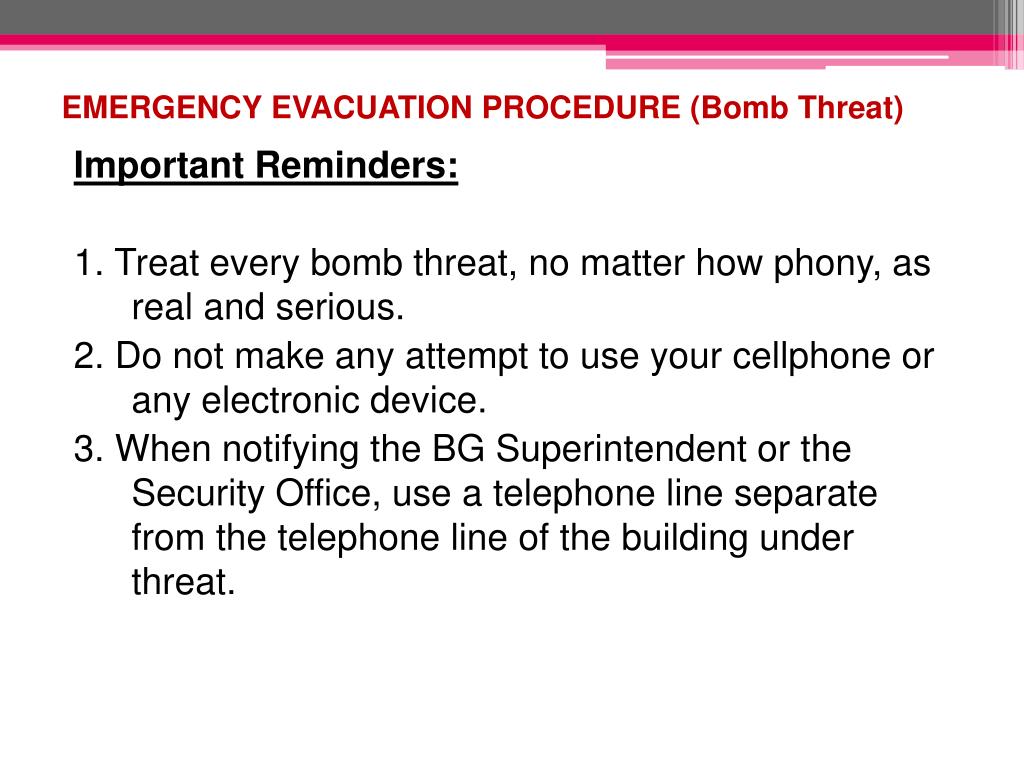 EMERGENCY EVACUATION PROCEDURE (Bomb Threat)

Important Reminders:

1. Treat every bomb threat, no matter how phony, as real and serious.
2. Do not make any attempt to use your cellphone or any electronic device.
3. When notifying the BG Superintendent or the Security Office, use a telephone line separate from the telephone line of the building under threat.